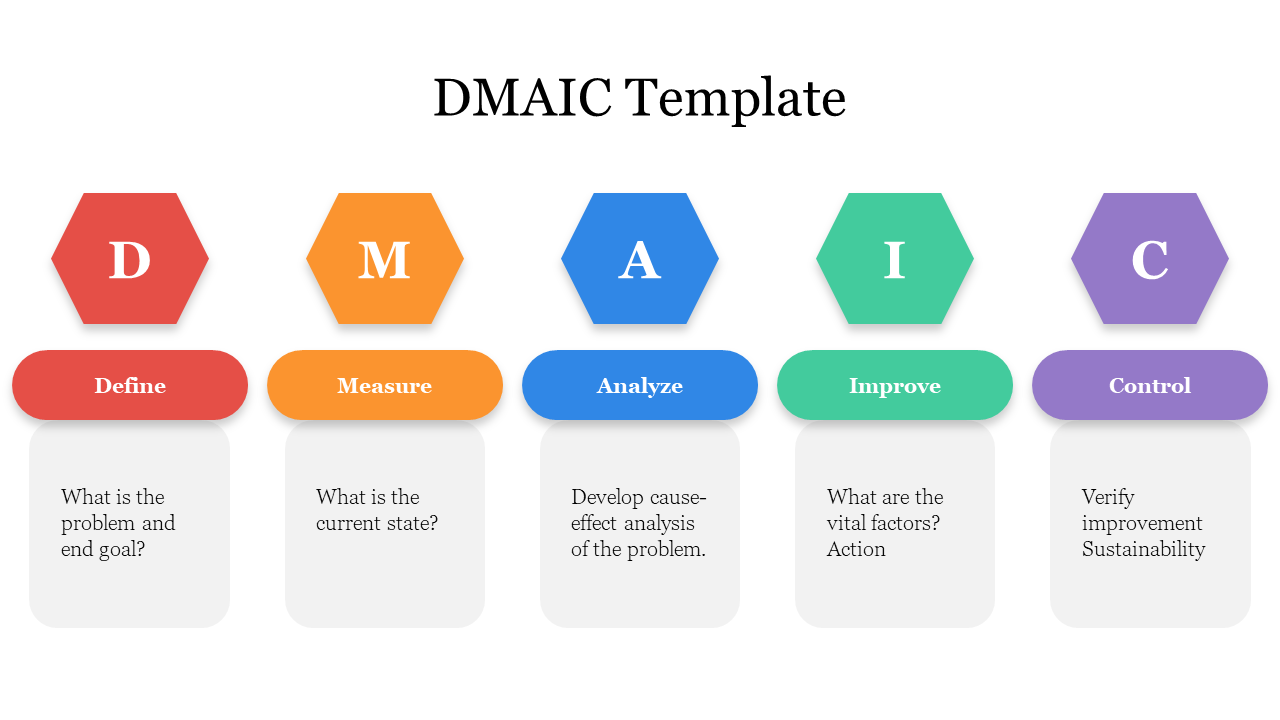 DMAIC Template

D

Define

What is the problem and end goal?

M

Measure

What is the current state?

A

Analyze

Develop cause-effect analysis of the problem.

I

Improve

What are the vital factors? Action

C

Control

Verify improvement Sustainability